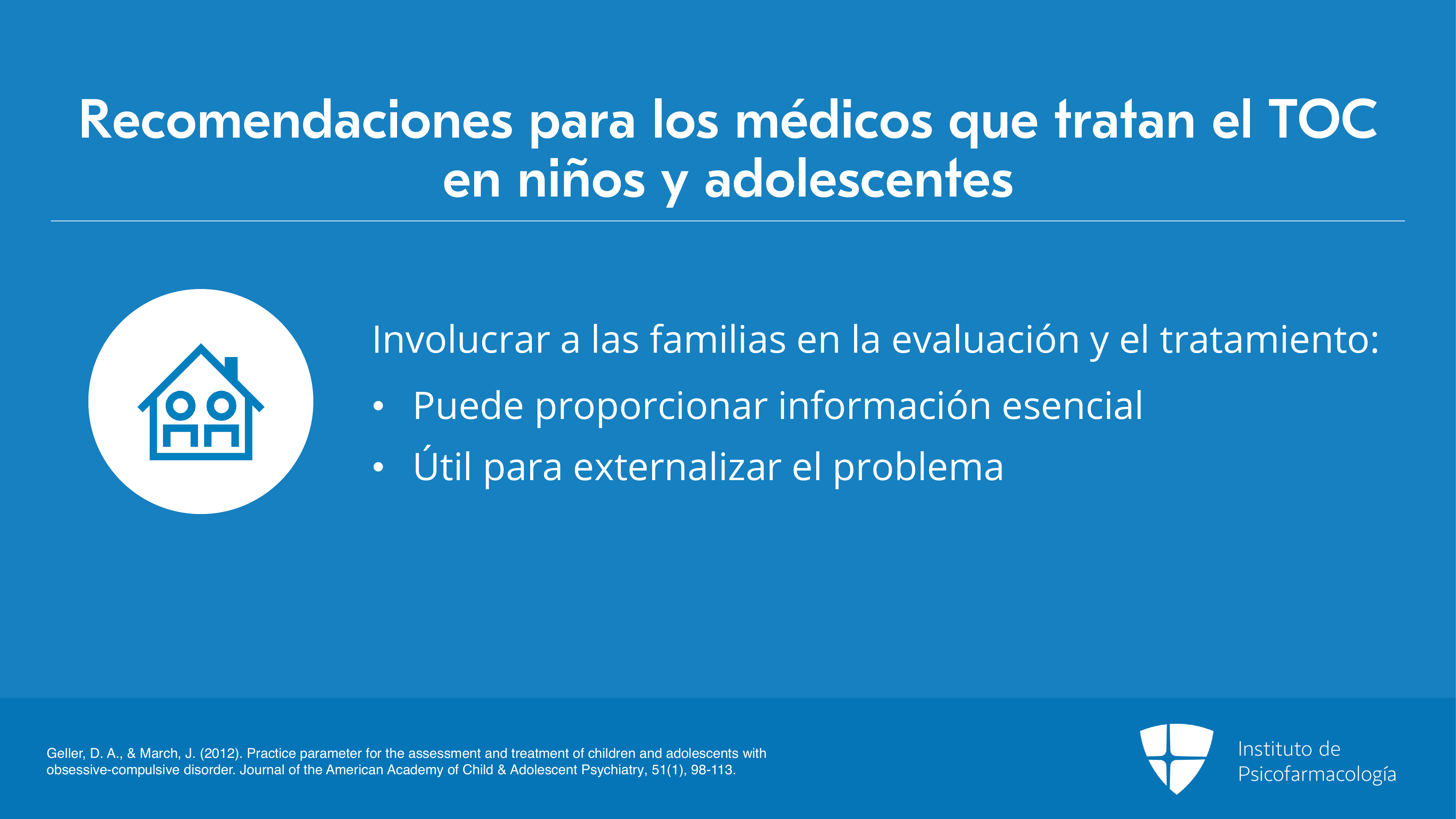 Recomendaciones para los médicos que tratan el TOC en niños y adolescentes

Involucrar a las familias en la evaluación y el tratamiento:
• Puede proporcionar información esencial
• Útil para externalizar el problema

Geller, D. A., & March, J. (2012). Practice parameter for the assessment and treatment of children and adolescents with obsessive-compulsive disorder. Journal of the American Academy of Child & Adolescent Psychiatry, 51(1), 98-113.

Instituto de Psicofarmacología